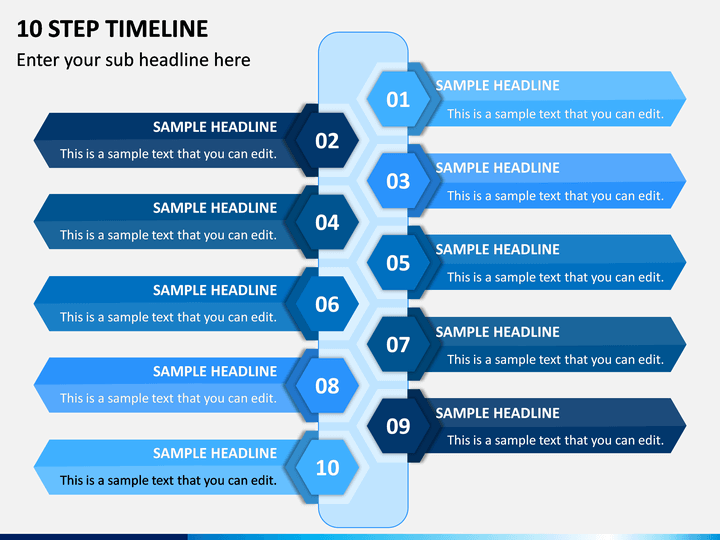 10 STEP TIMELINE

Enter your sub headline here

01
SAMPLE HEADLINE
This is a sample text that you can edit.

02
SAMPLE HEADLINE
This is a sample text that you can edit.

03
SAMPLE HEADLINE
This is a sample text that you can edit.

04
SAMPLE HEADLINE
This is a sample text that you can edit.

05
SAMPLE HEADLINE
This is a sample text that you can edit.

06
SAMPLE HEADLINE
This is a sample text that you can edit.

07
SAMPLE HEADLINE
This is a sample text that you can edit.

08
SAMPLE HEADLINE
This is a sample text that you can edit.

09
SAMPLE HEADLINE
This is a sample text that you can edit.

10
SAMPLE HEADLINE
This is a sample text that you can edit.